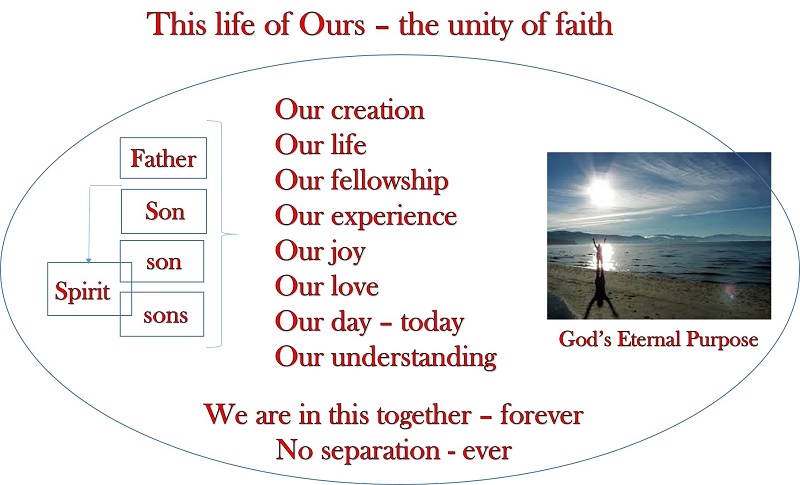 This life of Ours – the unity of faith

Father

Son

son

Spirit

sons

Our creation
Our life
Our fellowship
Our experience
Our joy
Our love
Our day – today
Our understanding

God's Eternal Purpose

We are in this together – forever
No separation - ever